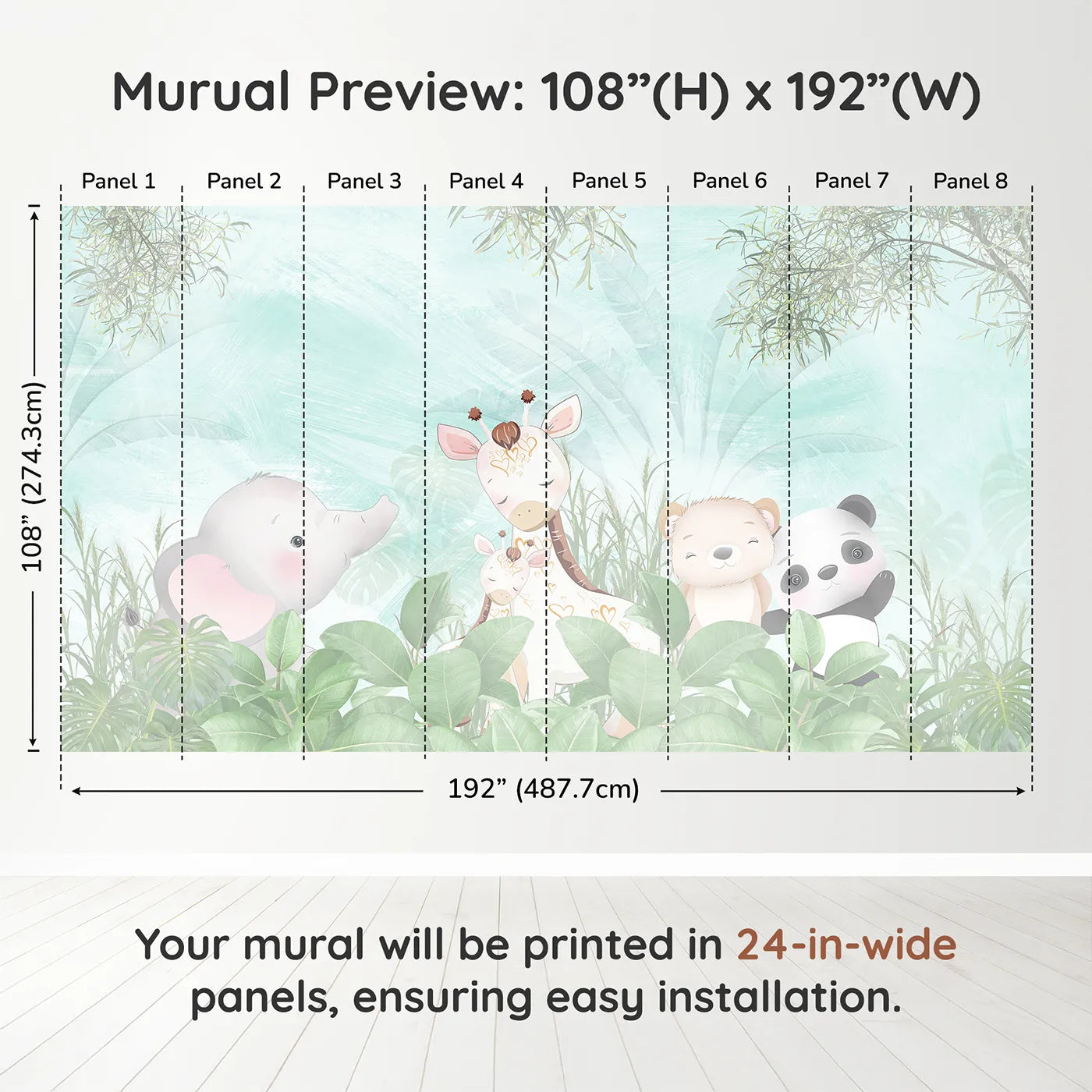 Murual Preview: 108”(H) x 192”(W)

Panel 1
Panel 2
Panel 3
Panel 4
Panel 5
Panel 6
Panel 7
Panel 8

108” (274.3cm)

192” (487.7cm)

Your mural will be printed in 24-in-wide panels, ensuring easy installation.